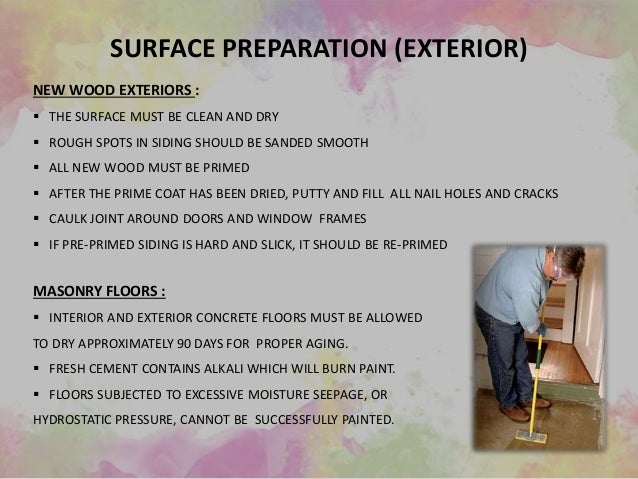 SURFACE PREPARATION (EXTERIOR)

NEW WOOD EXTERIORS :

▪ THE SURFACE MUST BE CLEAN AND DRY

▪ ROUGH SPOTS IN SIDING SHOULD BE SANDED SMOOTH

▪ ALL NEW WOOD MUST BE PRIMED

▪ AFTER THE PRIME COAT HAS BEEN DRIED, PUTTY AND FILL ALL NAIL HOLES AND CRACKS

▪ CAULK JOINT AROUND DOORS AND WINDOW FRAMES

▪ IF PRE-PRIMED SIDING IS HARD AND SLICK, IT SHOULD BE RE-PRIMED

MASONRY FLOORS :

▪ INTERIOR AND EXTERIOR CONCRETE FLOORS MUST BE ALLOWED TO DRY APPROXIMATELY 90 DAYS FOR PROPER AGING.

▪ FRESH CEMENT CONTAINS ALKALI WHICH WILL BURN PAINT.

▪ FLOORS SUBJECTED TO EXCESSIVE MOISTURE SEEPAGE, OR HYDROSTATIC PRESSURE, CANNOT BE SUCCESSFULLY PAINTED.